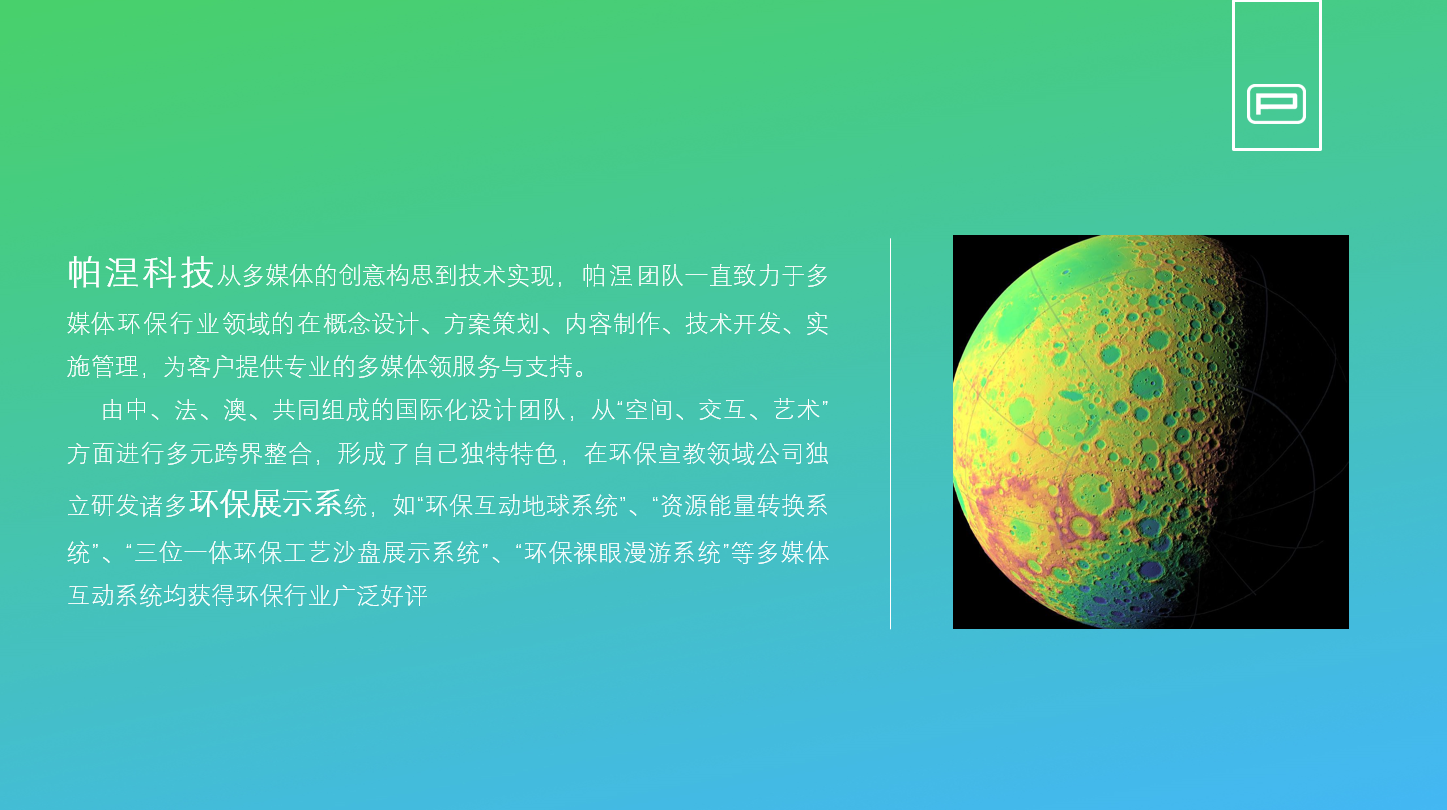 帕涅科技从多媒体的创意构思到技术实现，帕涅团队一直致力于多媒体环保行业领域的在概念设计、方案策划、内容制作、技术开发、实施管理，为客户提供专业的多媒体领服务与支持。

由中、法、澳、共同组成的国际化设计团队，从“空间、交互、艺术”方面进行多元跨界整合，形成了自己独特特色，在环保宣教领域公司独立研发诸多环保展示系统，如“环保互动地球系统”、“资源能量转换系统”、“三位一体环保工艺沙盘展示系统”、“环保裸眼漫游系统”等多媒体互动系统均获得环保行业广泛好评